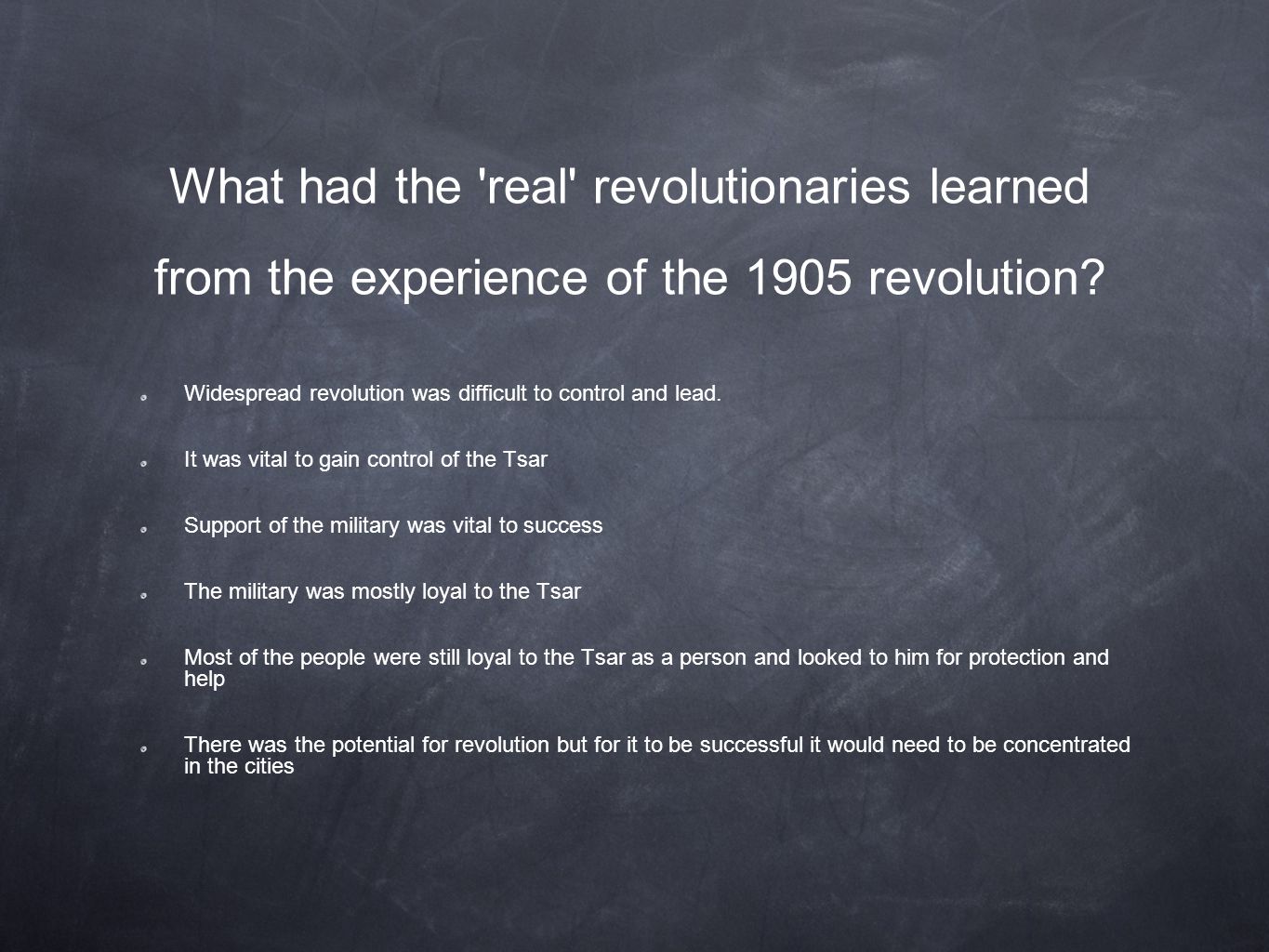 What had the 'real' revolutionaries learned from the experience of the 1905 revolution?

Widespread revolution was difficult to control and lead.

It was vital to gain control of the Tsar

Support of the military was vital to success

The military was mostly loyal to the Tsar

Most of the people were still loyal to the Tsar as a person and looked to him for protection and help

There was the potential for revolution but for it to be successful it would need to be concentrated in the cities